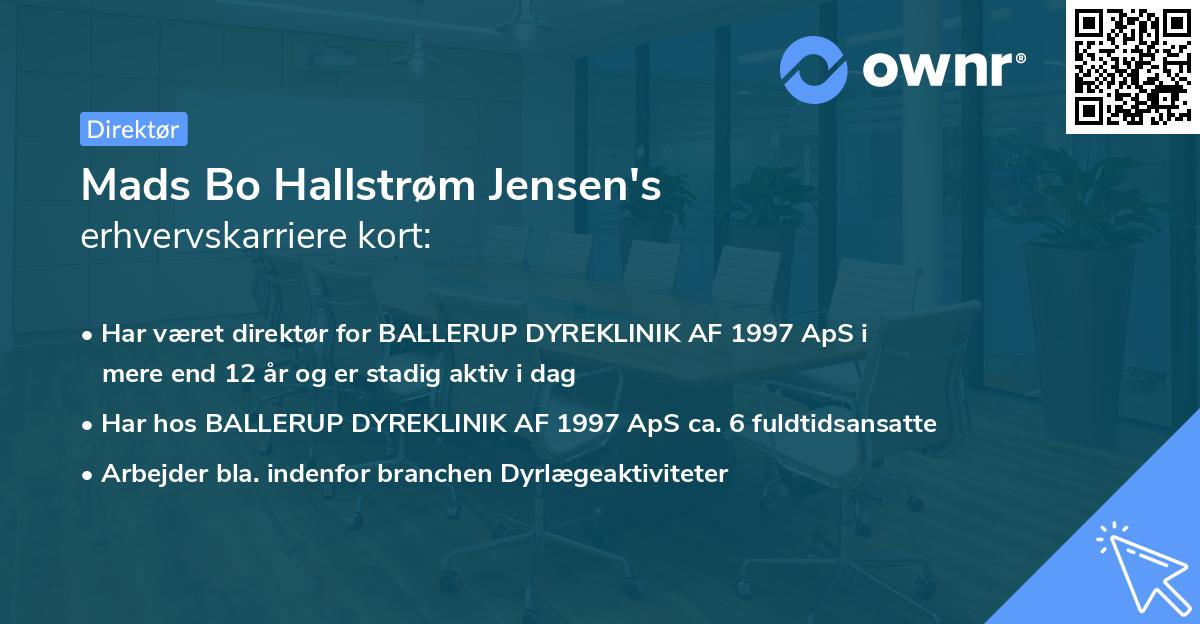 ownr®

Direktør

Mads Bo Hallstrøm Jensen's erhvervskarriere kort:

• Har været direktør for BALLERUP DYREKLINIK AF 1997 ApS i mere end 12 år og er stadig aktiv i dag

• Har hos BALLERUP DYREKLINIK AF 1997 ApS ca. 6 fuldtidsansatte

• Arbejder bla. indenfor branchen Dyrlægeaktiviteter